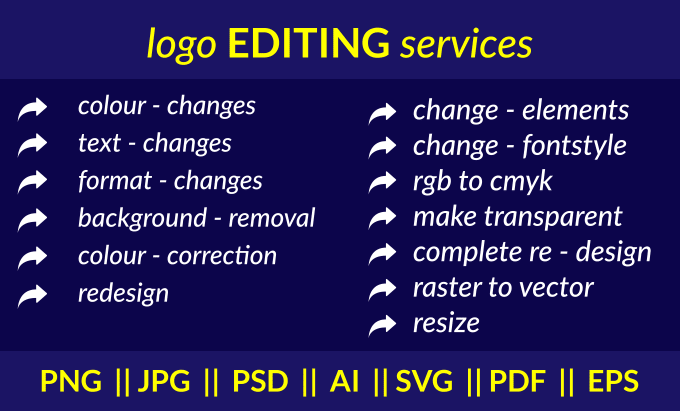 logo EDITING services

colour - changes
text - changes
format - changes
background - removal
colour - correction
redesign

change - elements
change - fontstyle
rgb to cmyk
make transparent
complete re - design
raster to vector
resize

PNG || JPG || PSD || AI || SVG || PDF || EPS